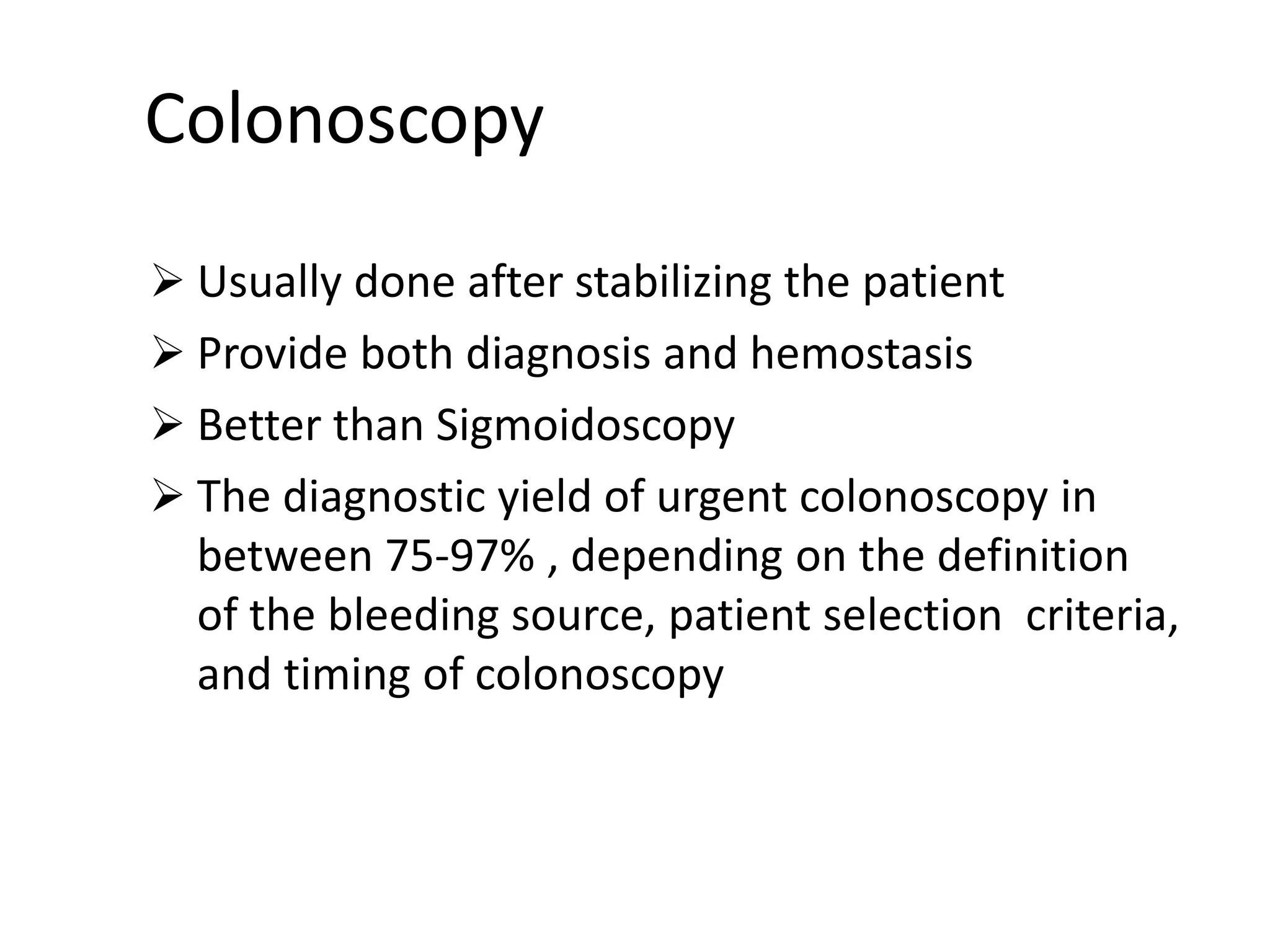 Colonoscopy

➢ Usually done after stabilizing the patient

➢ Provide both diagnosis and hemostasis

➢ Better than Sigmoidoscopy

➢ The diagnostic yield of urgent colonoscopy in between 75-97% , depending on the definition of the bleeding source, patient selection criteria, and timing of colonoscopy